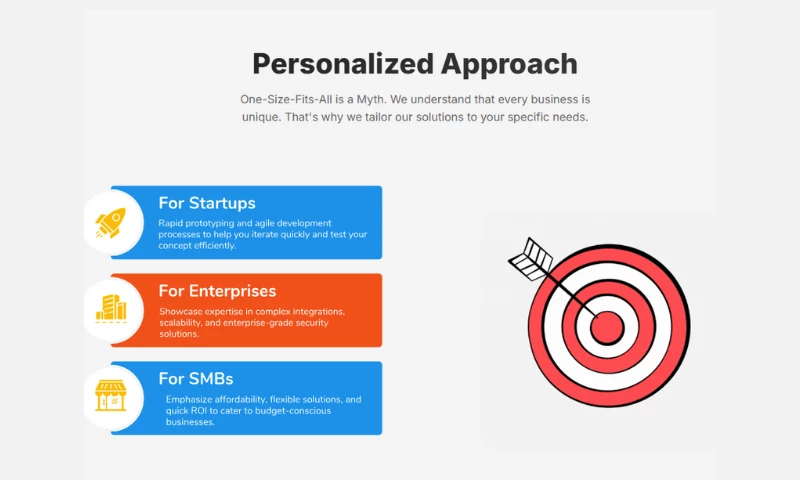 Personalized Approach

One-Size-Fits-All is a Myth. We understand that every business is unique. That's why we tailor our solutions to your specific needs.

For Startups

Rapid prototyping and agile development processes to help you iterate quickly and test your concept efficiently.

For Enterprises

Showcase expertise in complex integrations, scalability, and enterprise-grade security solutions.

For SMBs

Emphasize affordability, flexible solutions, and quick ROI to cater to budget-conscious businesses.